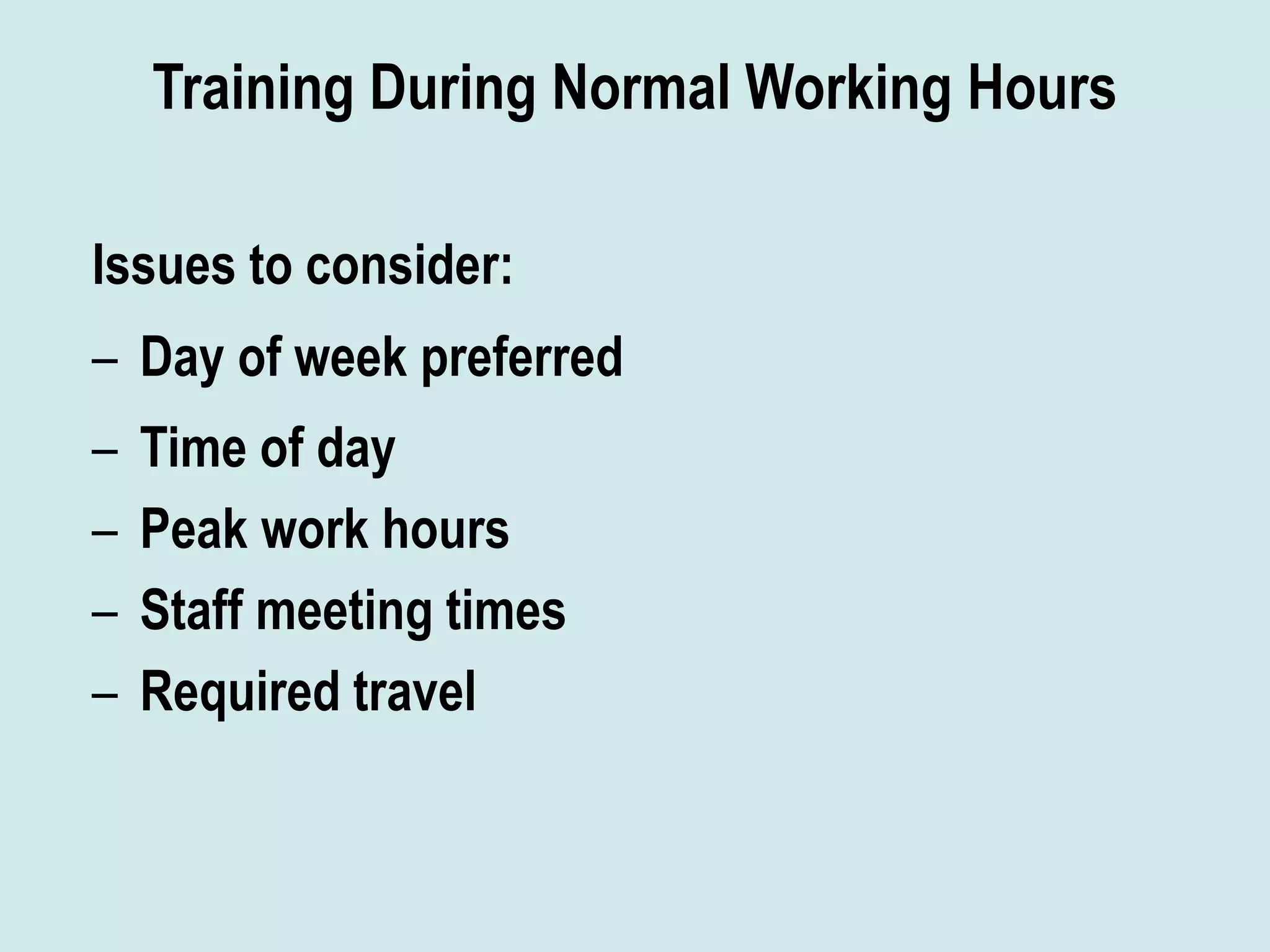 Training During Normal Working Hours

Issues to consider:

– Day of week preferred
– Time of day
– Peak work hours
– Staff meeting times
– Required travel